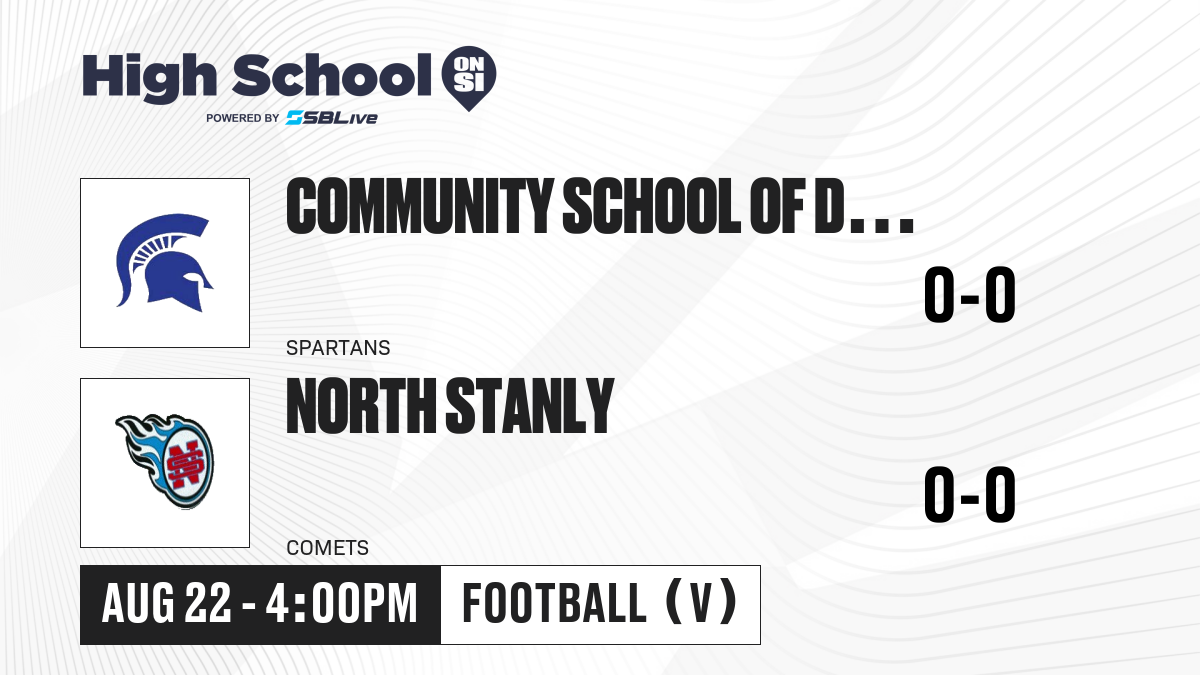 High School ON SI
POWERED BY SBLive

COMMUNITY SCHOOL OF D...
0-0
SPARTANS

NORTH STANLY
0-0
COMETS

AUG 22 - 4:00PM
FOOTBALL (V)